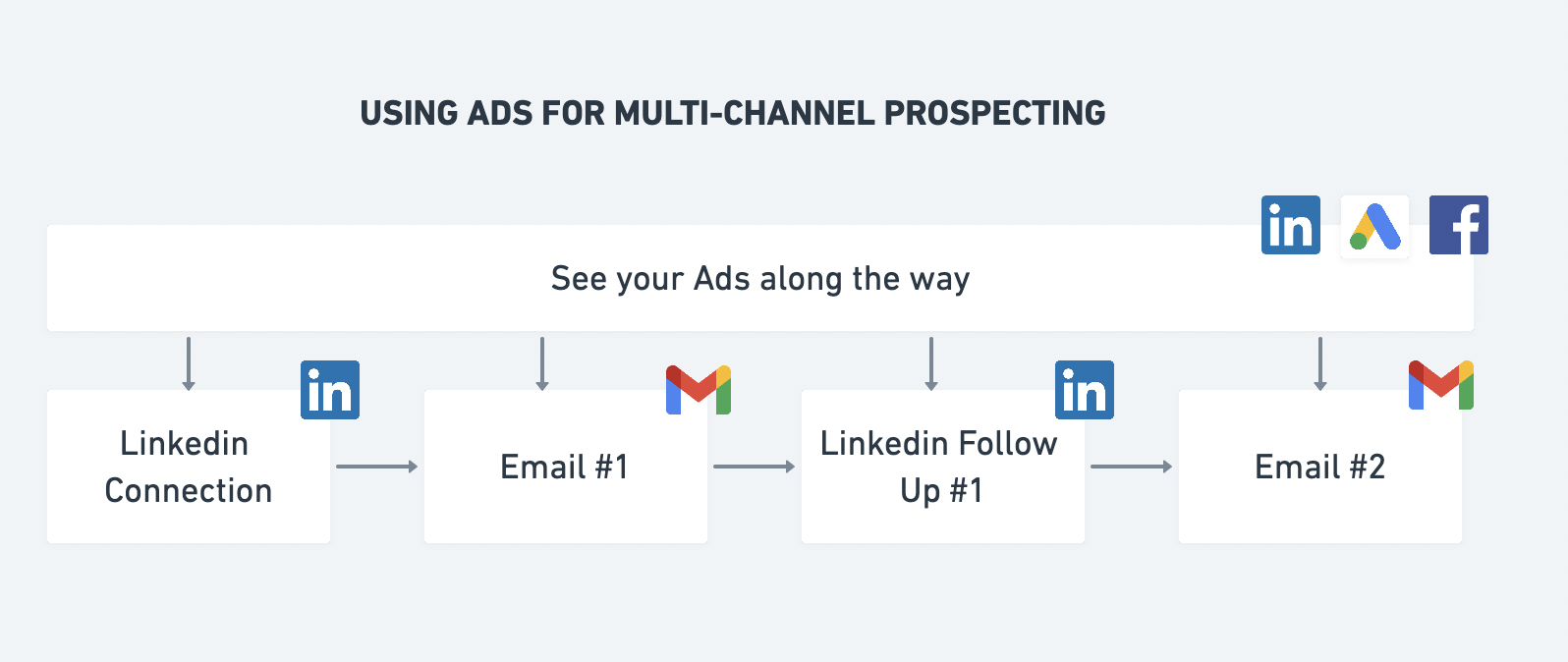 USING ADS FOR MULTI-CHANNEL PROSPECTING

in

f

See your Ads along the way

in

Linkedin Connection

Email #1

in

Linkedin Follow Up #1

Email #2